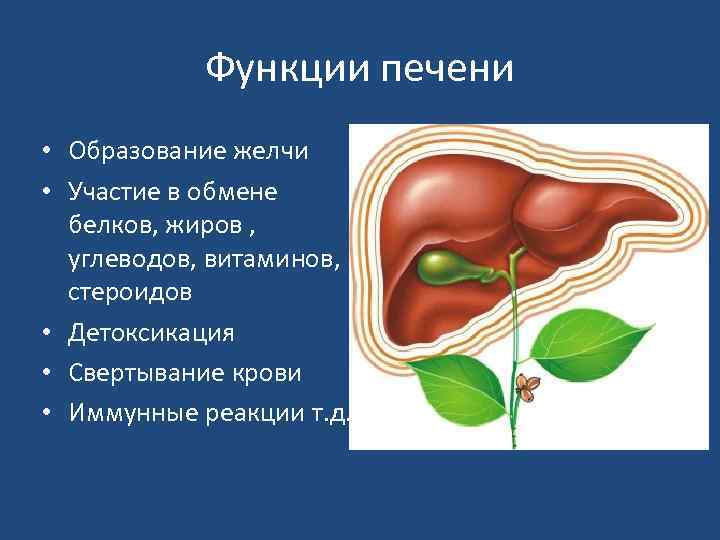 Функции печени

• Образование желчи
• Участие в обмене белков, жиров , углеводов, витаминов, стероидов
• Детоксикация
• Свертывание крови
• Иммунные реакции т.д.